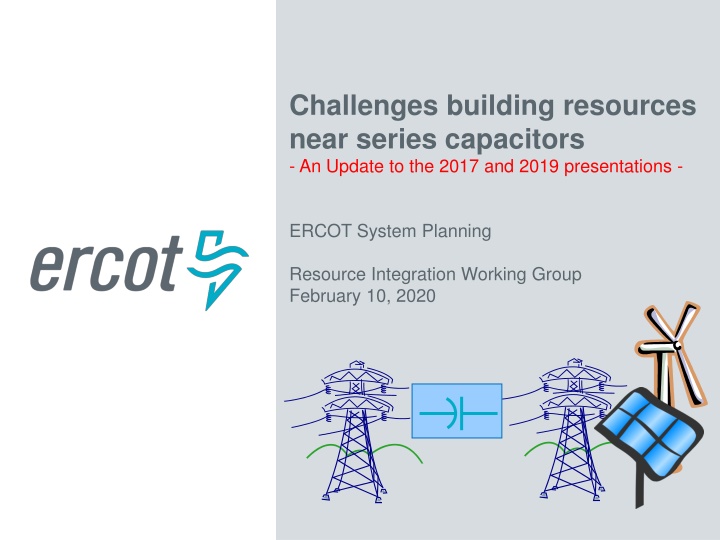 ercot

Challenges building resources near series capacitors
- An Update to the 2017 and 2019 presentations -

ERCOT System Planning

Resource Integration Working Group
February 10, 2020